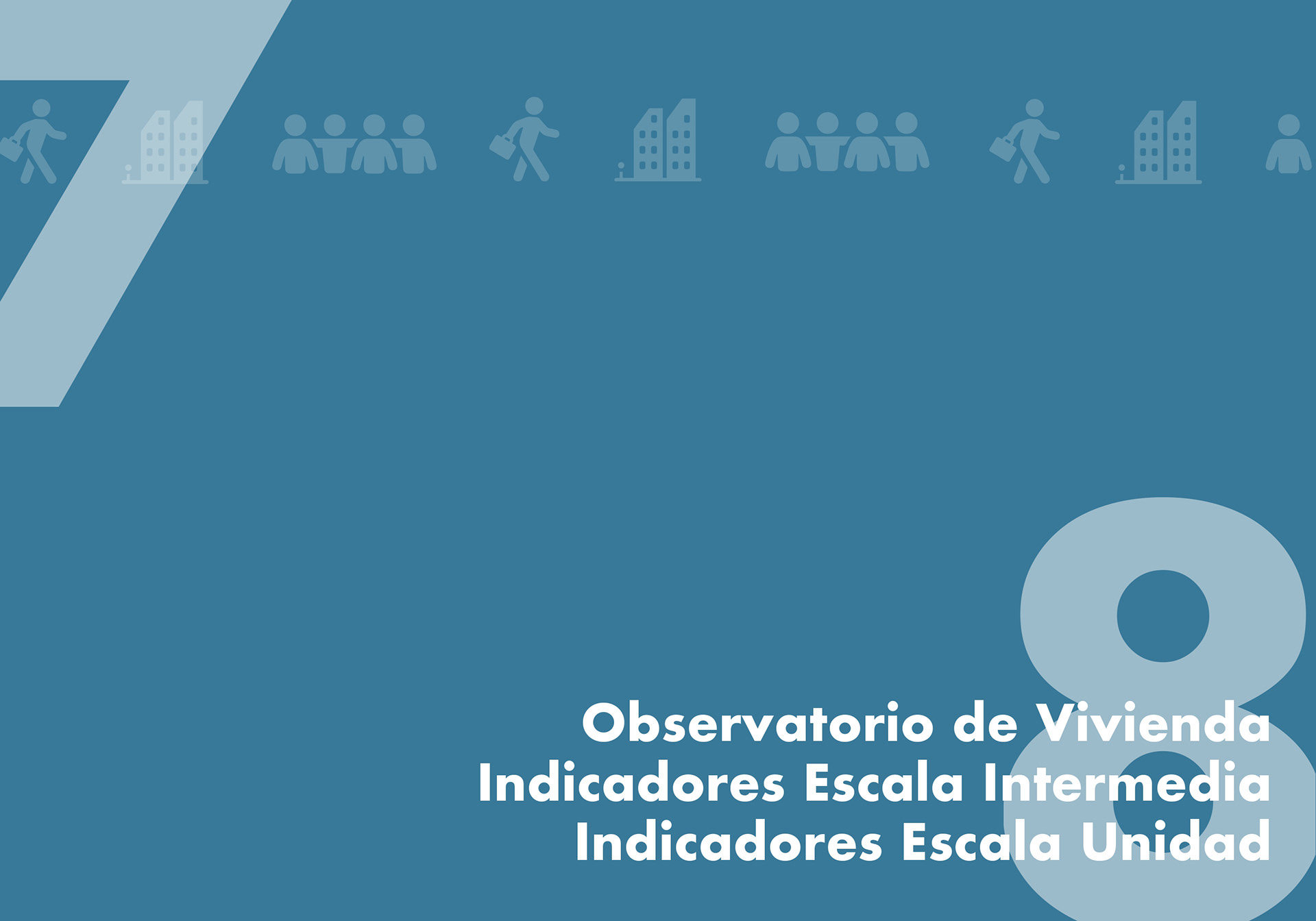 7

8

Observatorio de Vivienda
Indicadores Escala Intermedia
Indicadores Escala Unidad